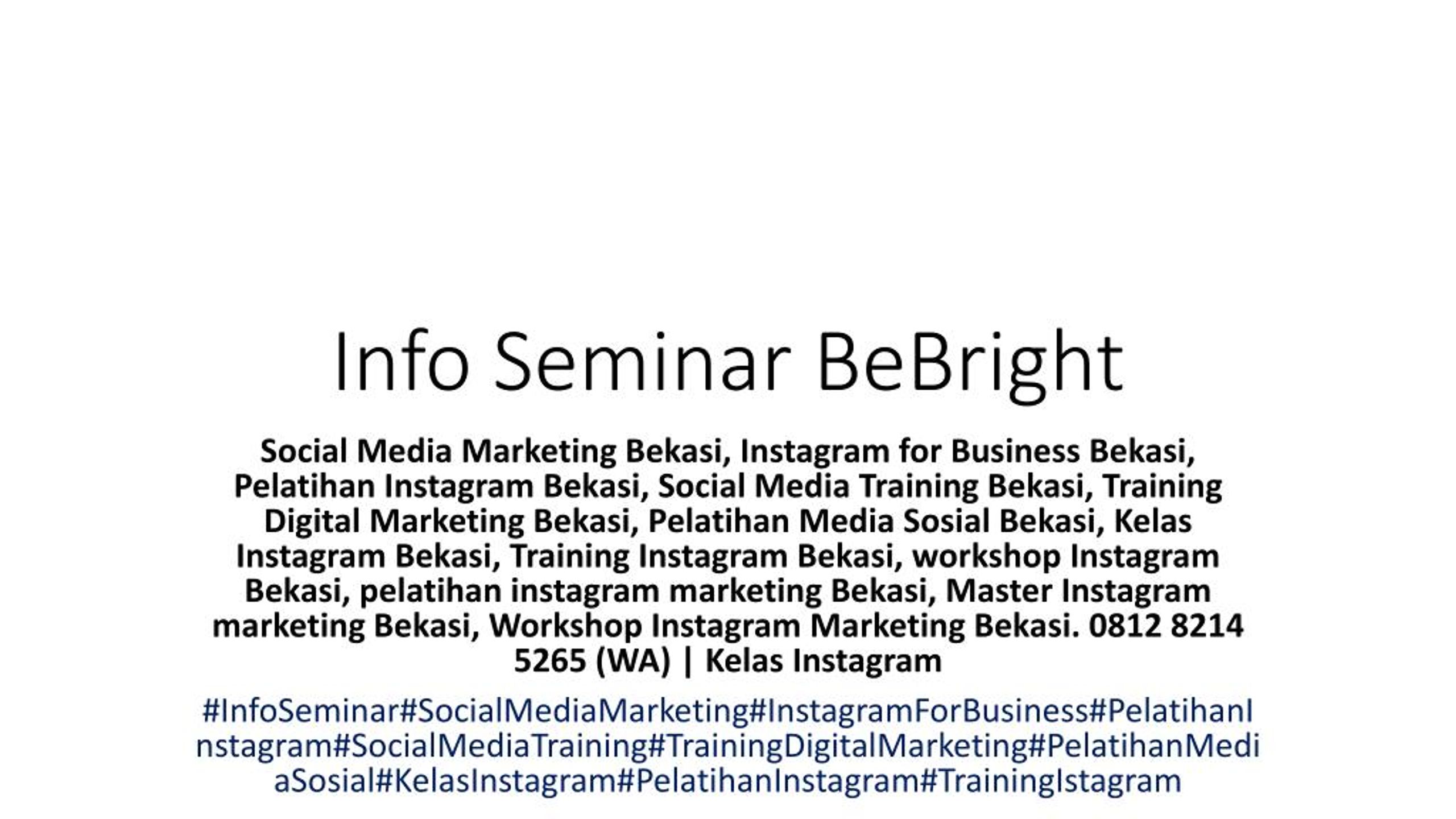 Info Seminar BeBright

Social Media Marketing Bekasi, Instagram for Business Bekasi, Pelatihan Instagram Bekasi, Social Media Training Bekasi, Training Digital Marketing Bekasi, Pelatihan Media Sosial Bekasi, Kelas Instagram Bekasi, Training Instagram Bekasi, workshop Instagram Bekasi, pelatihan instagram marketing Bekasi, Master Instagram marketing Bekasi, Workshop Instagram Marketing Bekasi. 0812 8214 5265 (WA) | Kelas Instagram

#InfoSeminar#SocialMediaMarketing#InstagramForBusiness#PelatihanInstagram#SocialMediaTraining#TrainingDigitalMarketing#PelatihanMediaSosial#KelasInstagram#PelatihanInstagram#TrainingIstagram